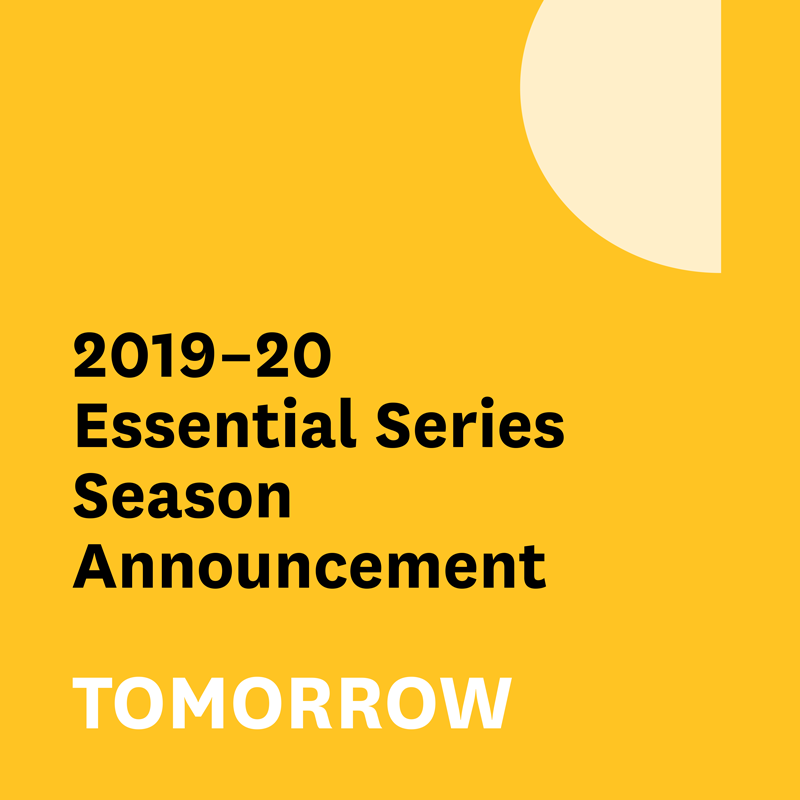 2019–20
Essential Series
Season
Announcement

TOMORROW